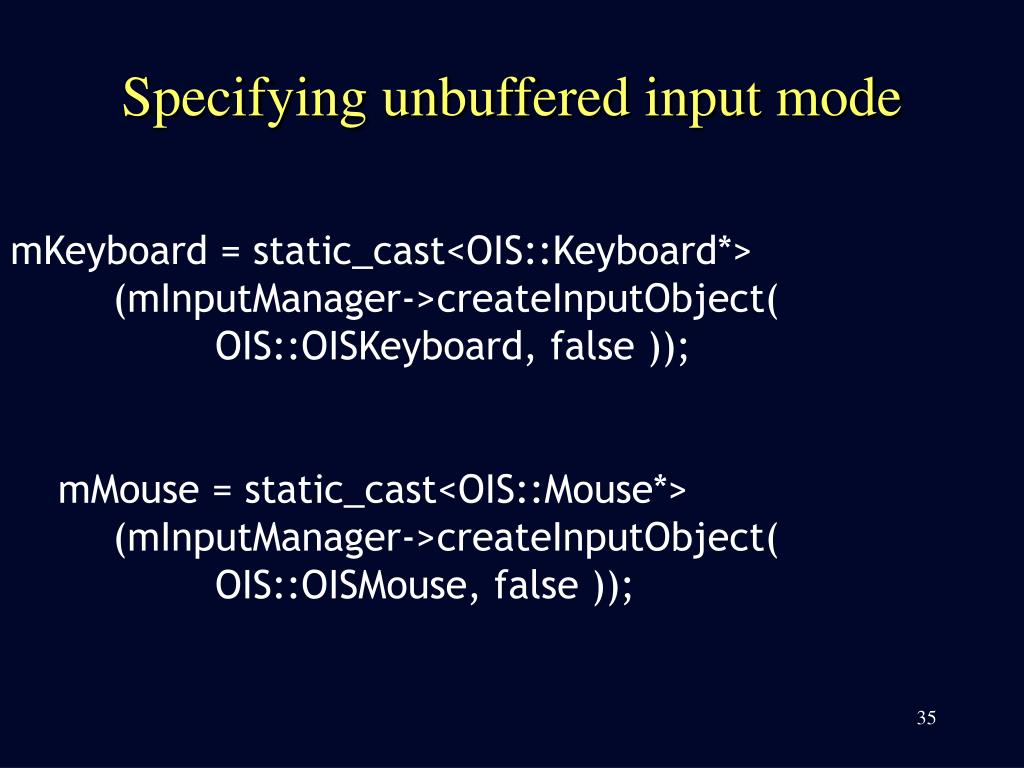 Specifying unbuffered input mode

mKeyboard = static_cast<OIS::Keyboard*>
(mInputManager->createInputObject(
OIS::OISKeyboard, false ));

mMouse = static_cast<OIS::Mouse*>
(mInputManager->createInputObject(
OIS::OISMouse, false ));

35